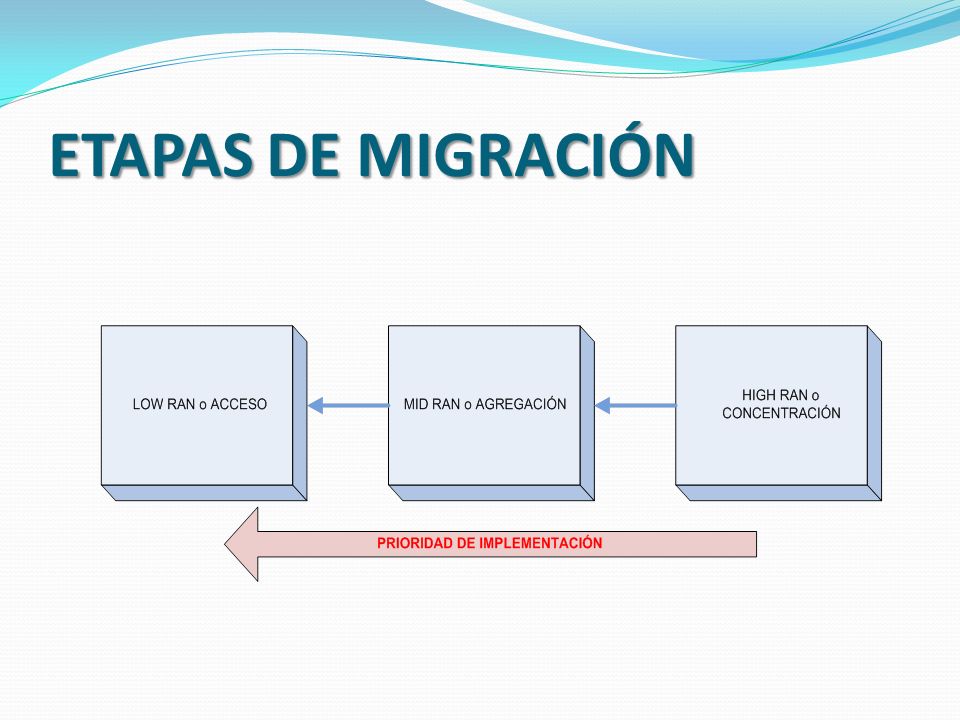 ETAPAS DE MIGRACIÓN

LOW RAN o ACCESO

MID RAN o AGREGACIÓN

HIGH RAN o CONCENTRACIÓN

PRIORIDAD DE IMPLEMENTACIÓN